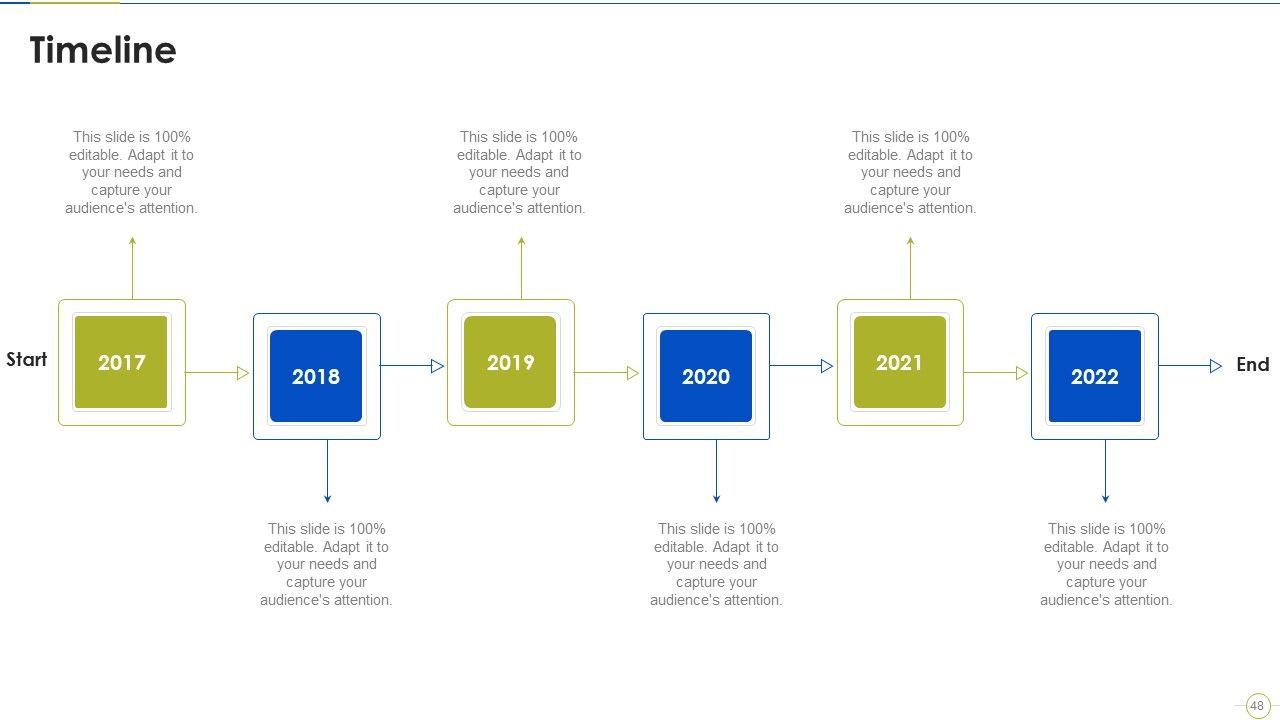 Timeline

This slide is 100% editable. Adapt it to your needs and capture your audience's attention.

This slide is 100% editable. Adapt it to your needs and capture your audience's attention.

This slide is 100% editable. Adapt it to your needs and capture your audience's attention.

Start

2017

2018

2019

2020

2021

2022

End

This slide is 100% editable. Adapt it to your needs and capture your audience's attention.

This slide is 100% editable. Adapt it to your needs and capture your audience's attention.

This slide is 100% editable. Adapt it to your needs and capture your audience's attention.

48